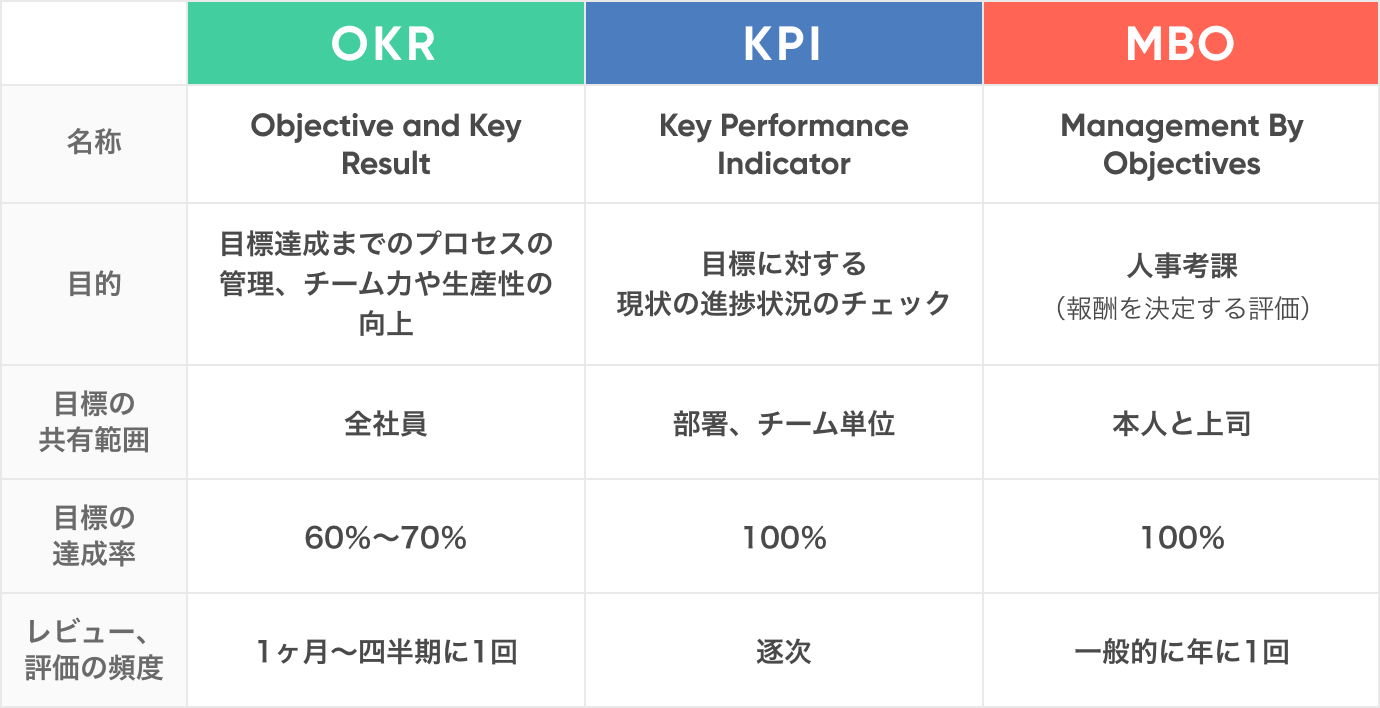 | | OKR | KPI | MBO |
|---|---|---|---|
| 名称 | Objective and Key Result | Key Performance Indicator | Management By Objectives |
| 目的 | 目標達成までのプロセスの管理、チーム力や生産性の向上 | 目標に対する現状の進捗状況のチェック | 人事考課（報酬を決定する評価） |
| 目標の共有範囲 | 全社員 | 部署、チーム単位 | 本人と上司 |
| 目標の達成率 | 60%〜70% | 100% | 100% |
| レビュー、評価の頻度 | 1ヶ月〜四半期に1回 | 逐次 | 一般的に年に1回 |